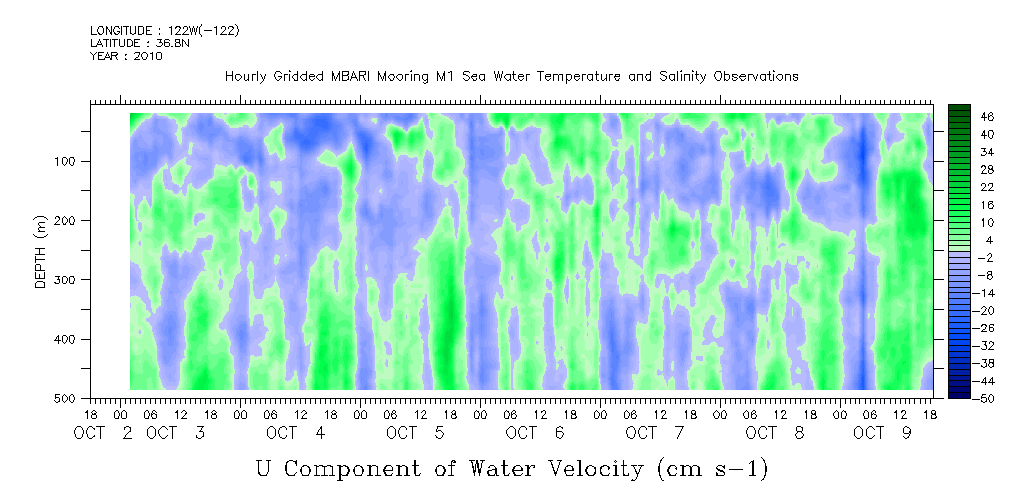 LONGITUDE : 122W(-122)
LATITUDE : 36.8N
YEAR : 2010

Hourly Gridded MBARI Mooring M1 Sea Water Temperature and Salinity Observations

DEPTH (m)

100
200
300
400
500

46
40
34
28
22
16
10
4
-2
-8
-14
-20
-26
-32
-38
-44
-50

18 00 06 12 18 00 06 12 18 00 06 12 18 00 06 12 18 00 06 12 18 00 06 12 18 00 06 12 18 00 06 12 18

OCT 2 OCT 3 OCT 4 OCT 5 OCT 6 OCT 7 OCT 8 OCT 9

U Component of Water Velocity (cm s-1)